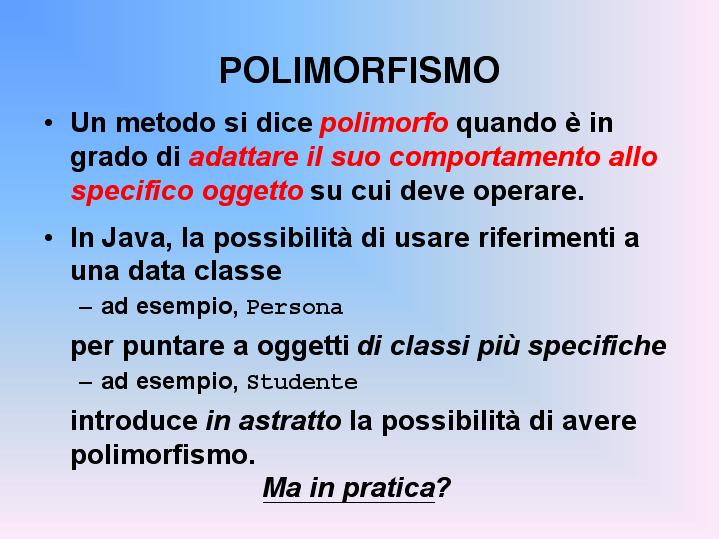 POLIMORFISMO

• Un metodo si dice polimorfo quando è in grado di adattare il suo comportamento allo specifico oggetto su cui deve operare.

• In Java, la possibilità di usare riferimenti a una data classe
– ad esempio, Persona
per puntare a oggetti di classi più specifiche
– ad esempio, Studente
introduce in astratto la possibilità di avere polimorfismo.

Ma in pratica?